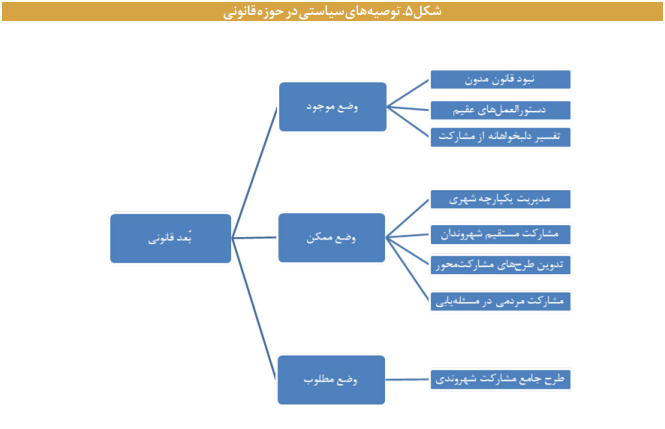 شکل ۵. توصیه‌های سیاستی در حوزه قانونی

بُعد قانونی

وضع موجود

نبود قانون مدون

دستورالعمل‌های عقیم

تفسیر دلبخواهانه از مشارکت

وضع ممکن

مدیریت یکپارچه شهری

مشارکت مستقیم شهروندان

تدوین طرح‌های مشارکت‌محور

مشارکت مردمی در مسئله‌یابی

وضع مطلوب

طرح جامع مشارکت شهروندی